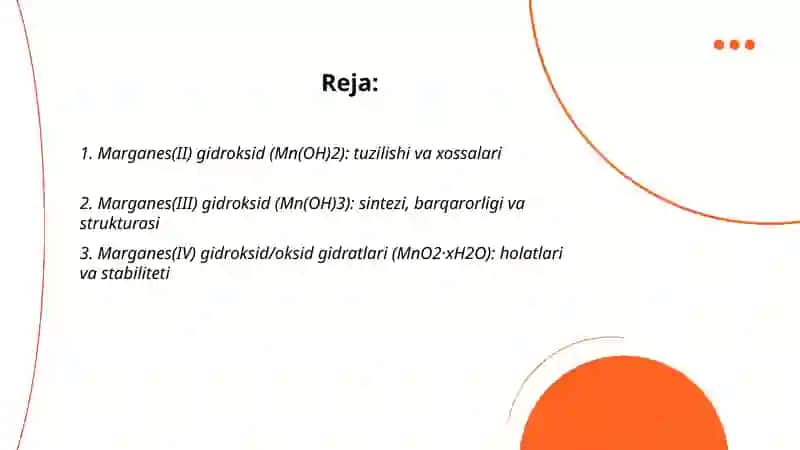 Reja:

1. Marganes(II) gidroksid (Mn(OH)2): tuzilishi va xossalari

2. Marganes(III) gidroksid (Mn(OH)3): sintezi, barqarorligi va strukturasi

3. Marganes(IV) gidroksid/oksid gidratlari (MnO2·xH2O): holatlari va stabiliteti